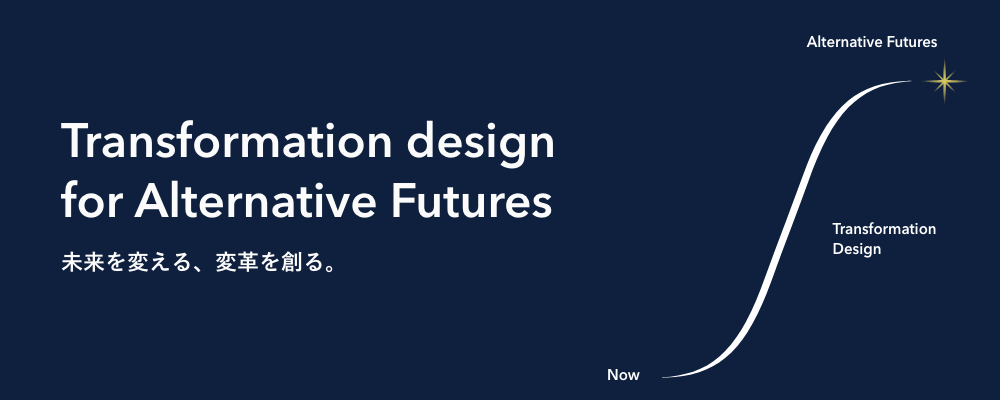 Transformation design for Alternative Futures

未来を変える、変革を創る。

Alternative Futures

Transformation Design

Now